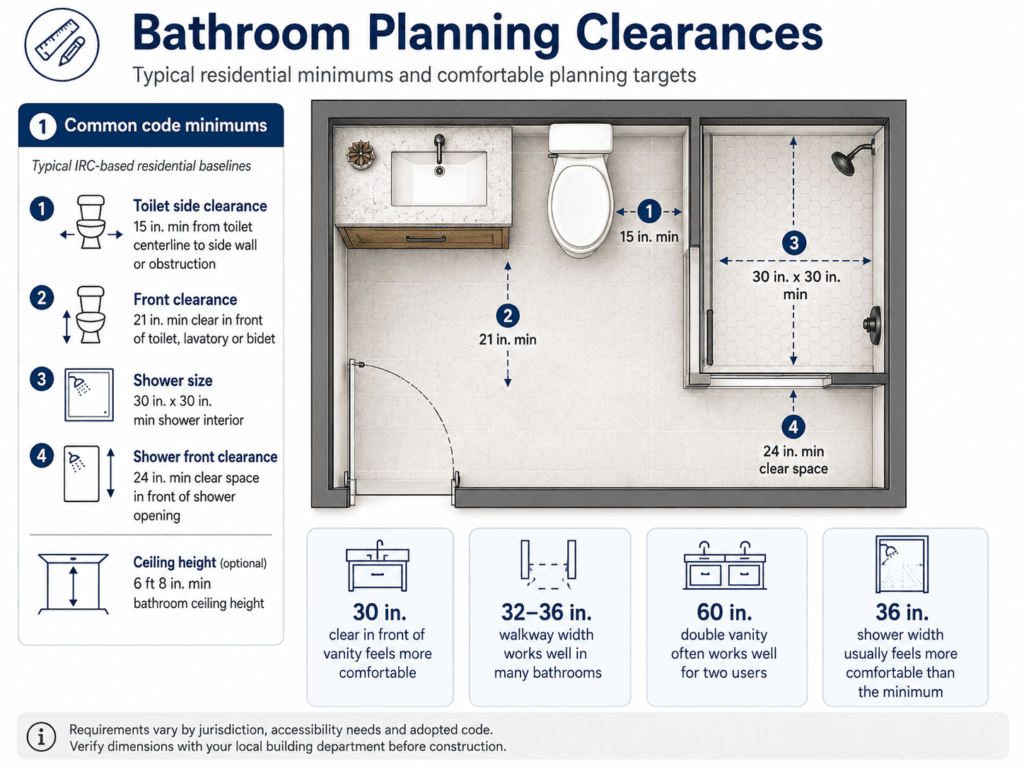 Bathroom Planning Clearances

Typical residential minimums and comfortable planning targets

1 Common code minimums

Typical IRC-based residential baselines

1 Toilet side clearance
15 in. min from toilet centerline to side wall or obstruction

2 Front clearance
21 in. min clear in front of toilet, lavatory or bidet

3 Shower size
30 in. x 30 in. min shower interior

4 Shower front clearance
24 in. min clear space in front of shower opening

Ceiling height (optional)
6 ft 8 in. min bathroom ceiling height

1
15 in. min

2
21 in. min

3
30 in. x 30 in. min

4
24 in. min clear space

30 in.
clear in front of vanity feels more comfortable

32–36 in.
walkway width works well in many bathrooms

60 in.
double vanity often works well for two users

36 in.
shower width usually feels more comfortable than the minimum

Requirements vary by jurisdiction, accessibility needs and adopted code.
Verify dimensions with your local building department before construction.